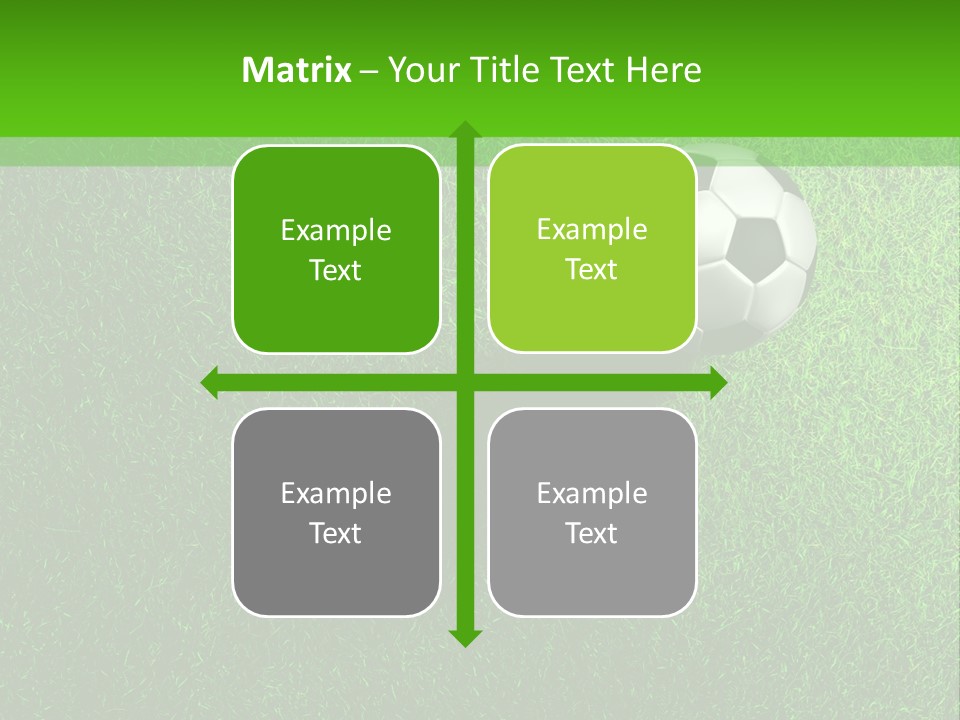 Matrix – Your Title Text Here

Example Text

Example Text

Example Text

Example Text